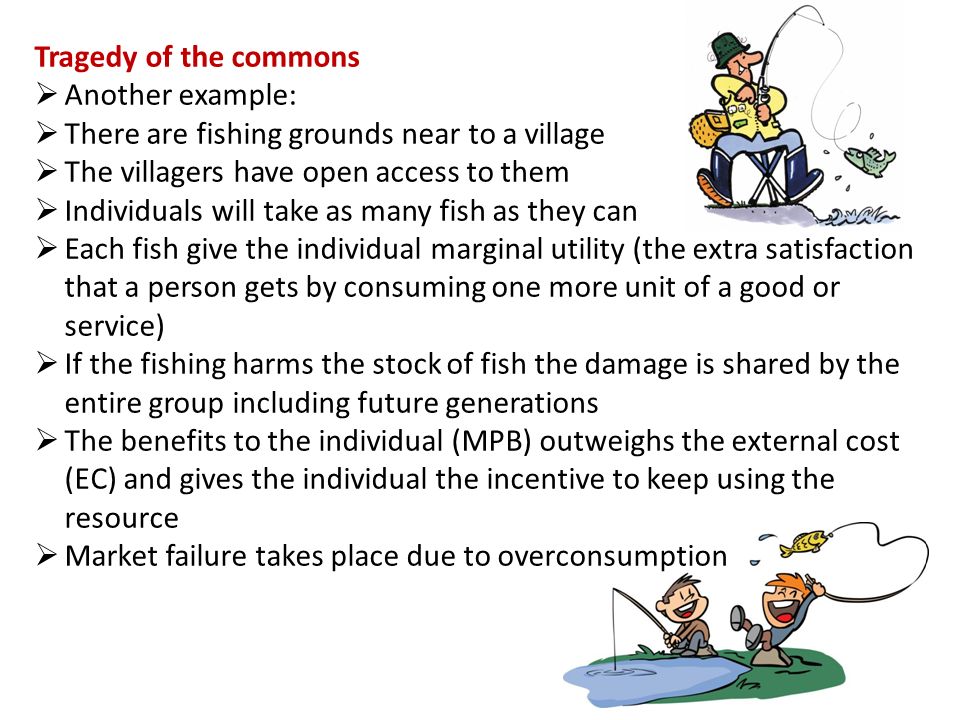 Tragedy of the commons
➢ Another example:
➢ There are fishing grounds near to a village
➢ The villagers have open access to them
➢ Individuals will take as many fish as they can
➢ Each fish give the individual marginal utility (the extra satisfaction that a person gets by consuming one more unit of a good or service)
➢ If the fishing harms the stock of fish the damage is shared by the entire group including future generations
➢ The benefits to the individual (MPB) outweighs the external cost (EC) and gives the individual the incentive to keep using the resource
➢ Market failure takes place due to overconsumption